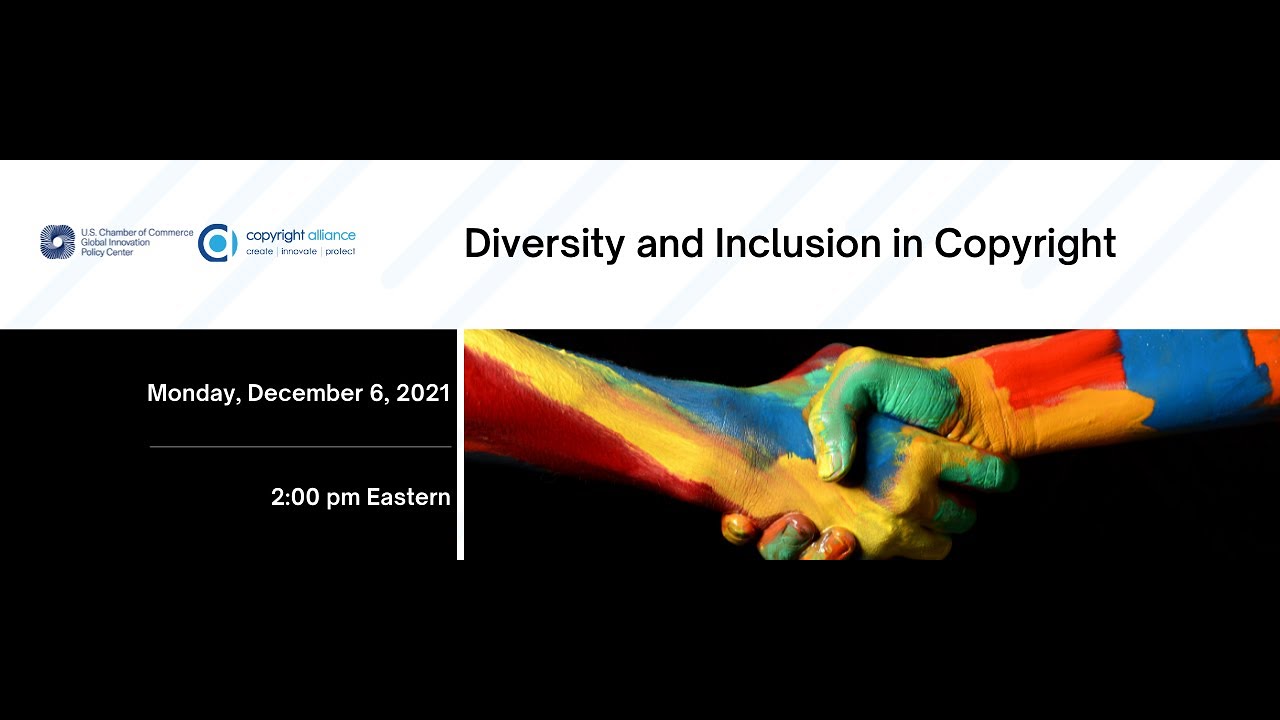 U.S. Chamber of Commerce Global Innovation Policy Center

copyright alliance
create | innovate | protect

Diversity and Inclusion in Copyright

Monday, December 6, 2021

2:00 pm Eastern